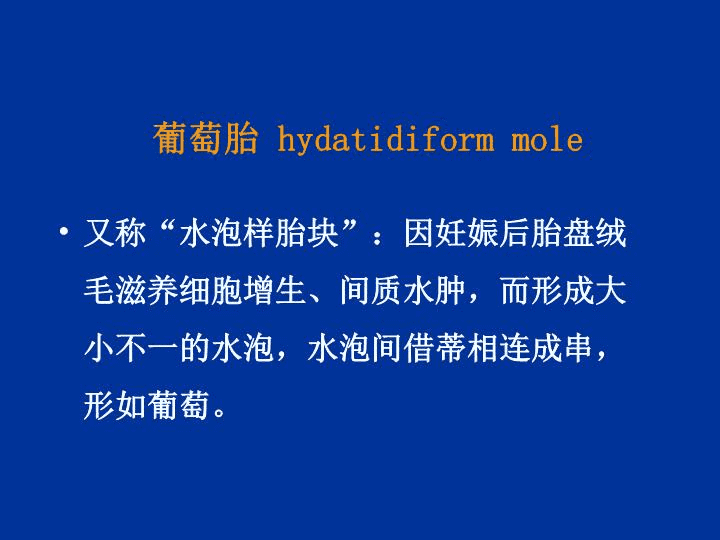 葡萄胎 hydatidiform mole

• 又称“水泡样胎块”：因妊娠后胎盘绒毛滋养细胞增生、间质水肿，而形成大小不一的水泡，水泡间借蒂相连成串，形如葡萄。